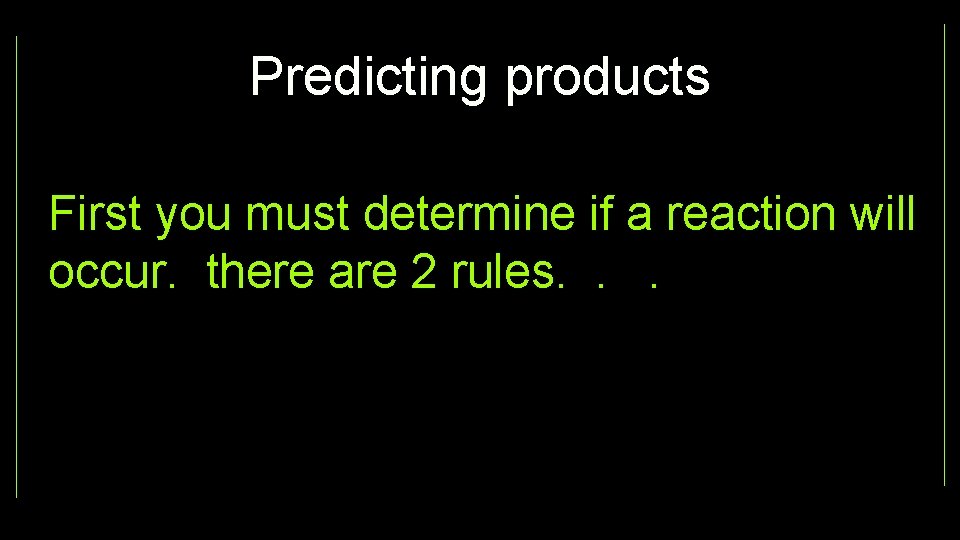 Predicting products

First you must determine if a reaction will occur. there are 2 rules. . .